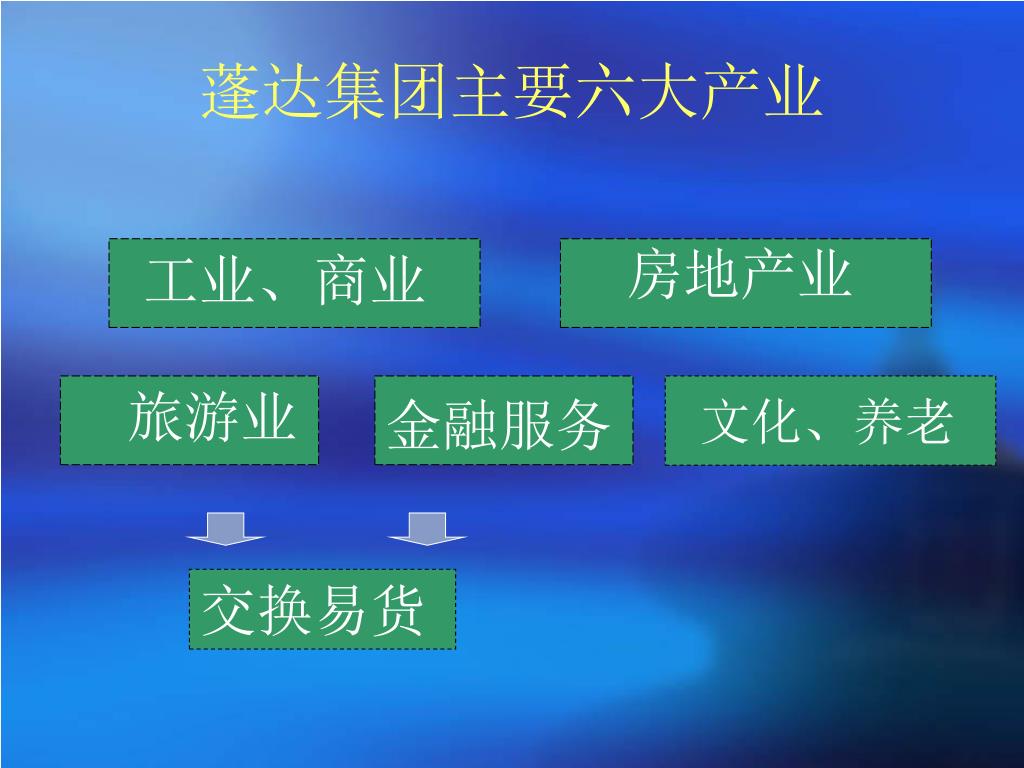 蓬达集团主要六大产业

工业、商业

房地产业

旅游业

金融服务

文化、养老

交换易货